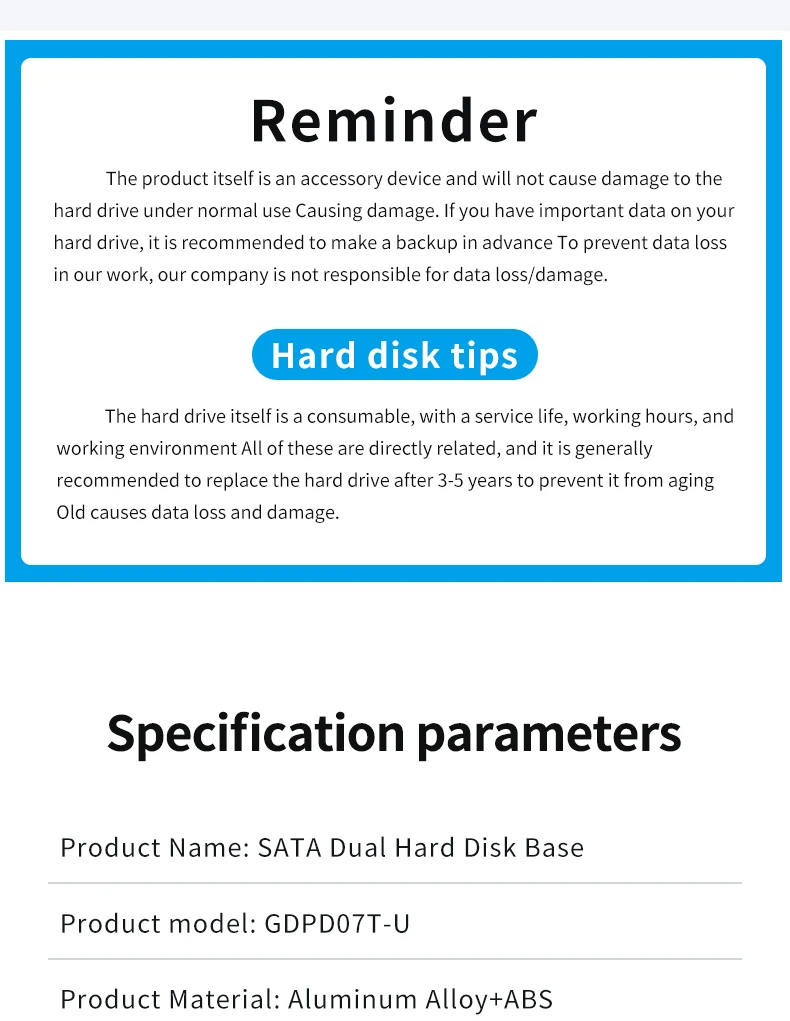 Reminder

The product itself is an accessory device and will not cause damage to the hard drive under normal use Causing damage. If you have important data on your hard drive, it is recommended to make a backup in advance To prevent data loss in our work, our company is not responsible for data loss/damage.

Hard disk tips

The hard drive itself is a consumable, with a service life, working hours, and working environment All of these are directly related, and it is generally recommended to replace the hard drive after 3-5 years to prevent it from aging Old causes data loss and damage.

Specification parameters

Product Name: SATA Dual Hard Disk Base

Product model: GDPD07T-U

Product Material: Aluminum Alloy+ABS